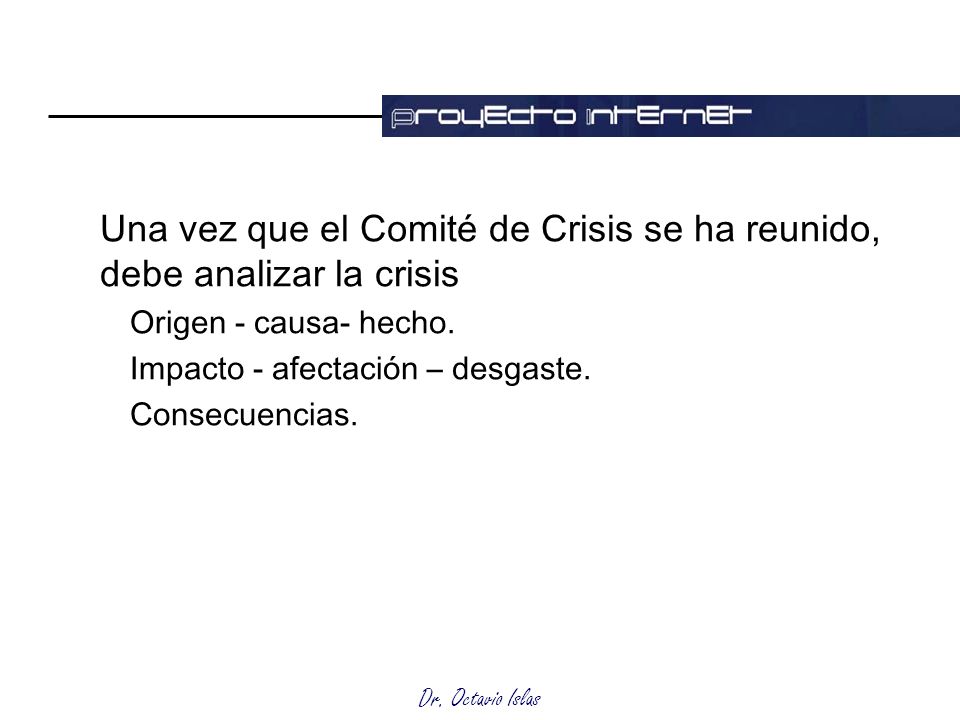 proyecto internet

Una vez que el Comité de Crisis se ha reunido, debe analizar la crisis

Origen - causa- hecho.

Impacto - afectación – desgaste.

Consecuencias.

Dr. Octavio Islas